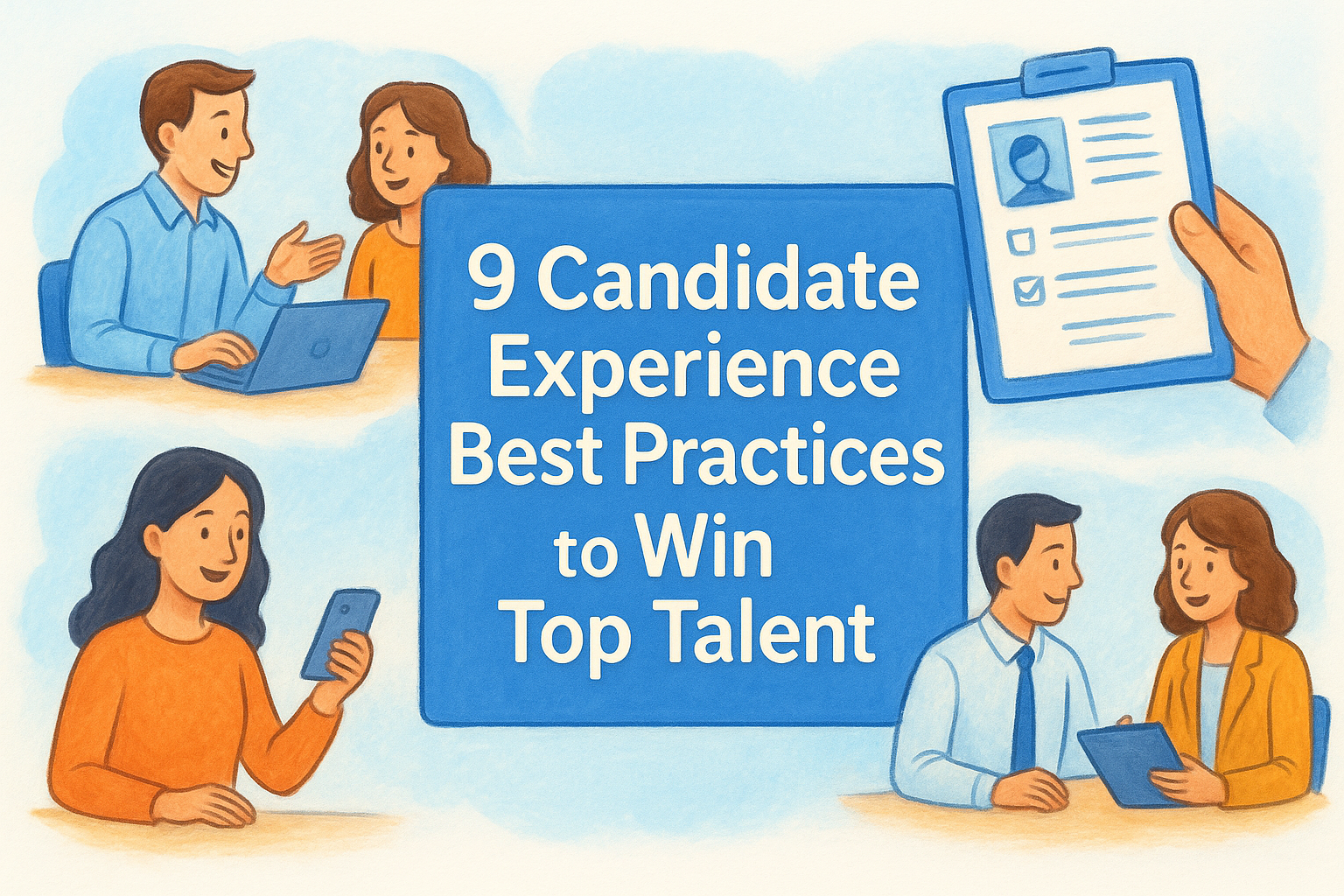 9 Candidate Experience Best Practices to Win Top Talent